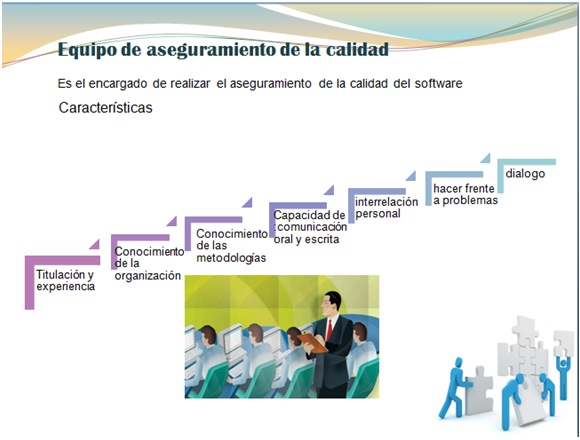 Equipo de aseguramiento de la calidad

Es el encargado de realizar el aseguramiento de la calidad del software

Características

Titulación y experiencia

Conocimiento de la organización

Conocimiento de las metodologías

Capacidad de comunicación oral y escrita

interrelación personal

hacer frente a problemas

dialogo